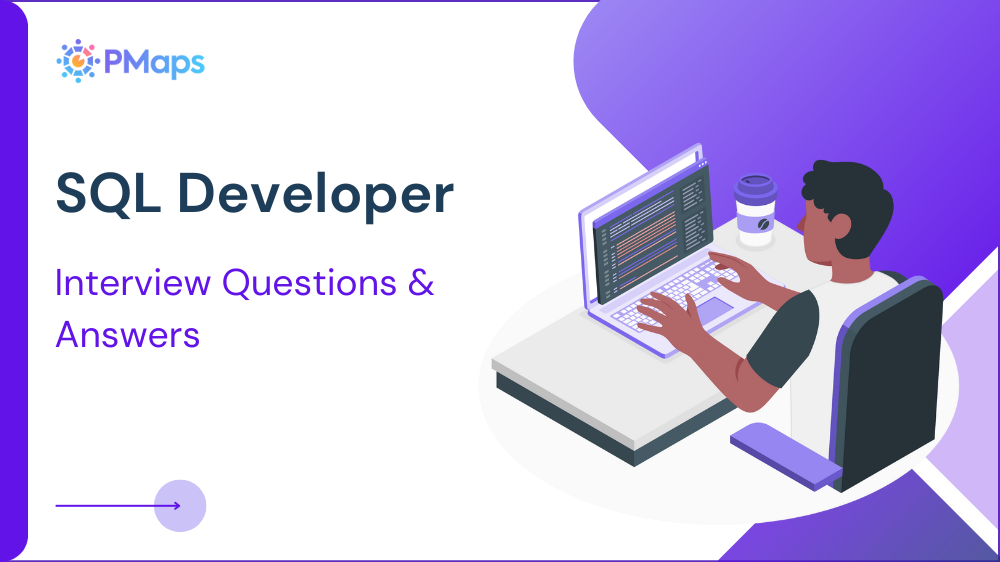 PMaps

SQL Developer

Interview Questions & Answers